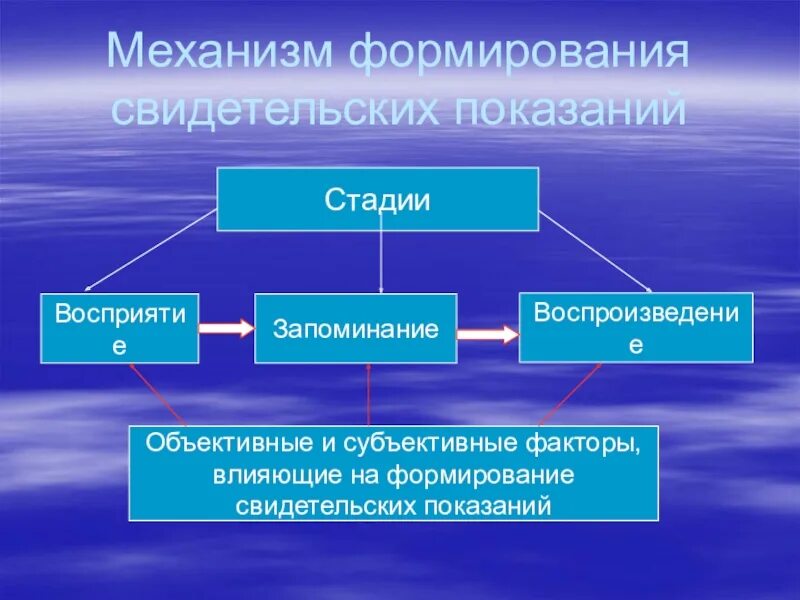 Механизм формирования свидетельских показаний

Стадии

Восприятие

Запоминание

Воспроизведение

Объективные и субъективные факторы, влияющие на формирование свидетельских показаний